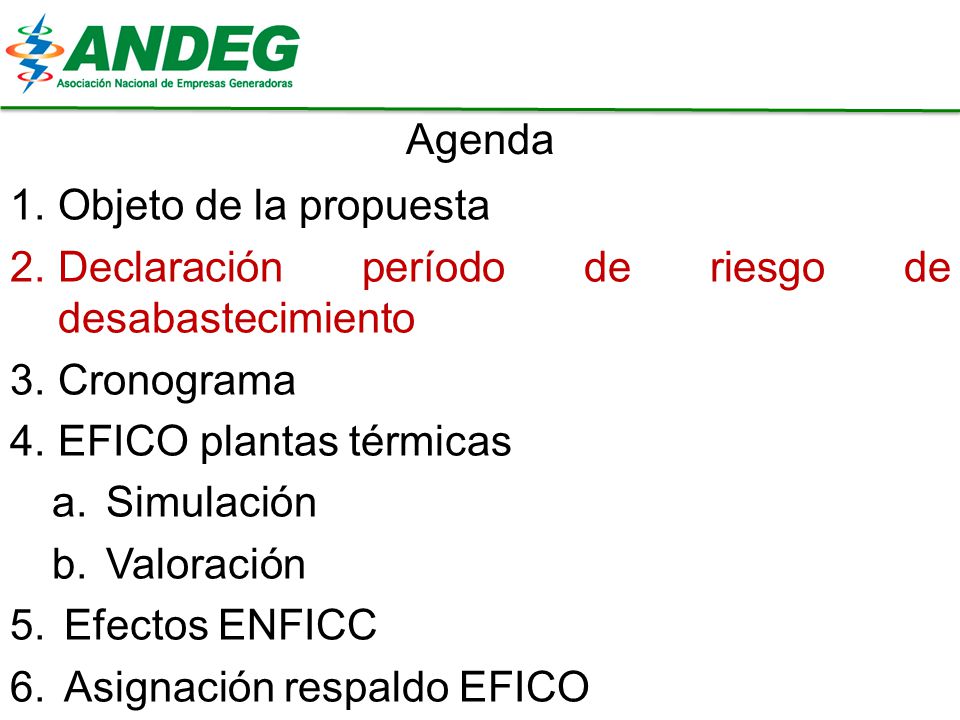 ANDEG
Asociación Nacional de Empresas Generadoras

Agenda

1. Objeto de la propuesta
2. Declaración período de riesgo de desabastecimiento
3. Cronograma
4. EFICO plantas térmicas
a. Simulación
b. Valoración
5. Efectos ENFICC
6. Asignación respaldo EFICO